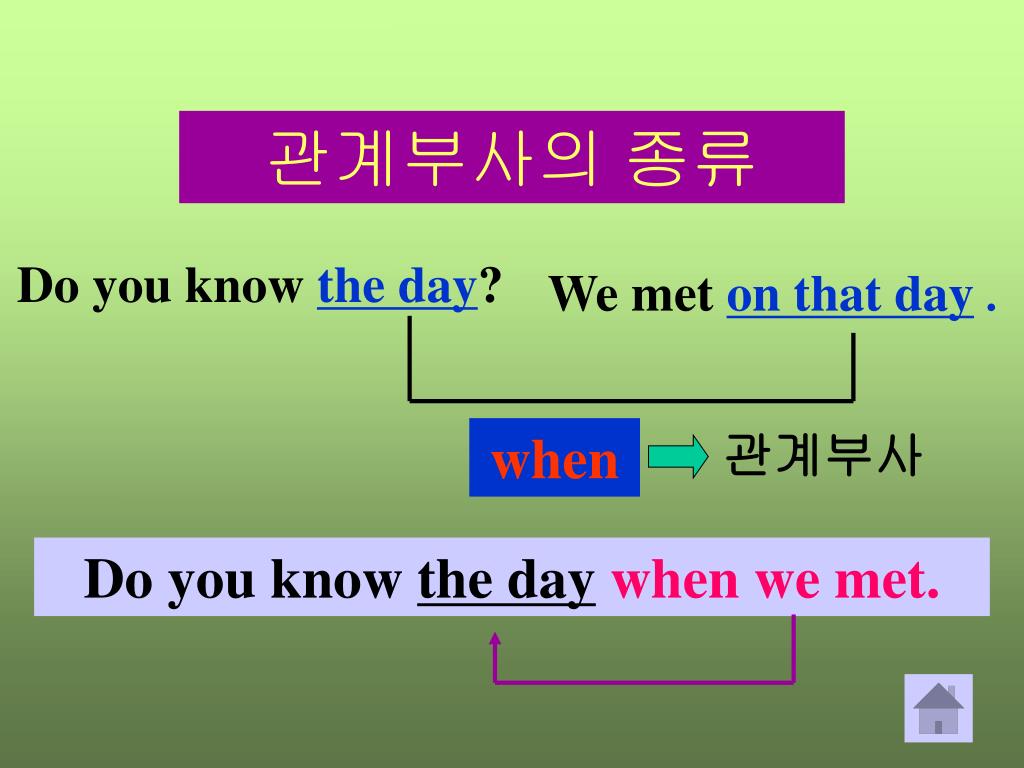 관계부사의 종류

Do you know the day? We met on that day .

when 관계부사

Do you know the day when we met.